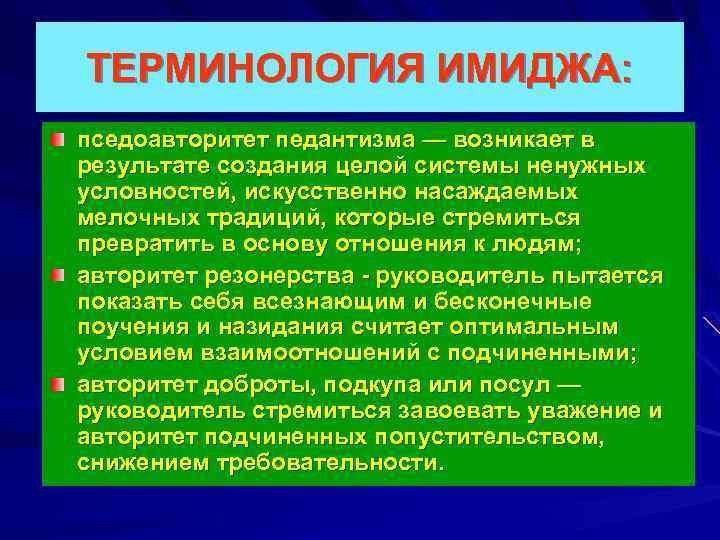 ТЕРМИНОЛОГИЯ ИМИДЖА:

пседоавторитет педантизма — возникает в результате создания целой системы ненужных условностей, искусственно насаждаемых мелочных традиций, которые стремиться превратить в основу отношения к людям;

авторитет резонерства - руководитель пытается показать себя всезнающим и бесконечные поучения и назидания считает оптимальным условием взаимоотношений с подчиненными;

авторитет доброты, подкупа или посул — руководитель стремиться завоевать уважение и авторитет подчиненных попустительством, снижением требовательности.